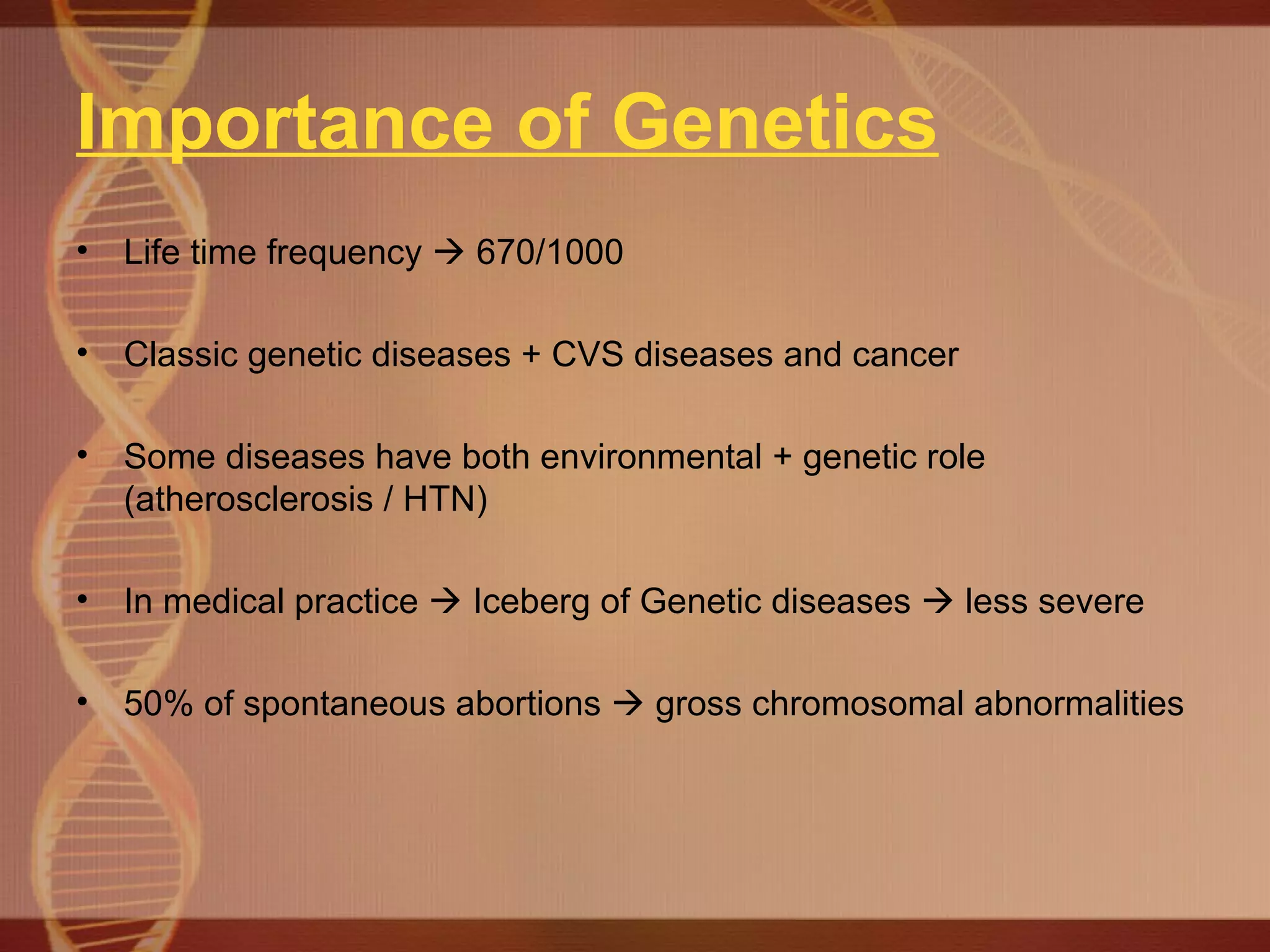 Importance of Genetics

• Life time frequency → 670/1000

• Classic genetic diseases + CVS diseases and cancer

• Some diseases have both environmental + genetic role (atherosclerosis / HTN)

• In medical practice → Iceberg of Genetic diseases → less severe

• 50% of spontaneous abortions → gross chromosomal abnormalities